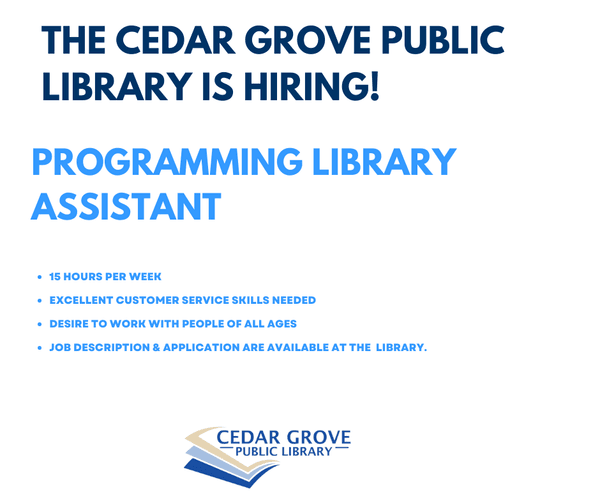 THE CEDAR GROVE PUBLIC LIBRARY IS HIRING!

PROGRAMMING LIBRARY ASSISTANT

- 15 HOURS PER WEEK
- EXCELLENT CUSTOMER SERVICE SKILLS NEEDED
- DESIRE TO WORK WITH PEOPLE OF ALL AGES
- JOB DESCRIPTION & APPLICATION ARE AVAILABLE AT THE LIBRARY.

CEDAR GROVE
PUBLIC LIBRARY